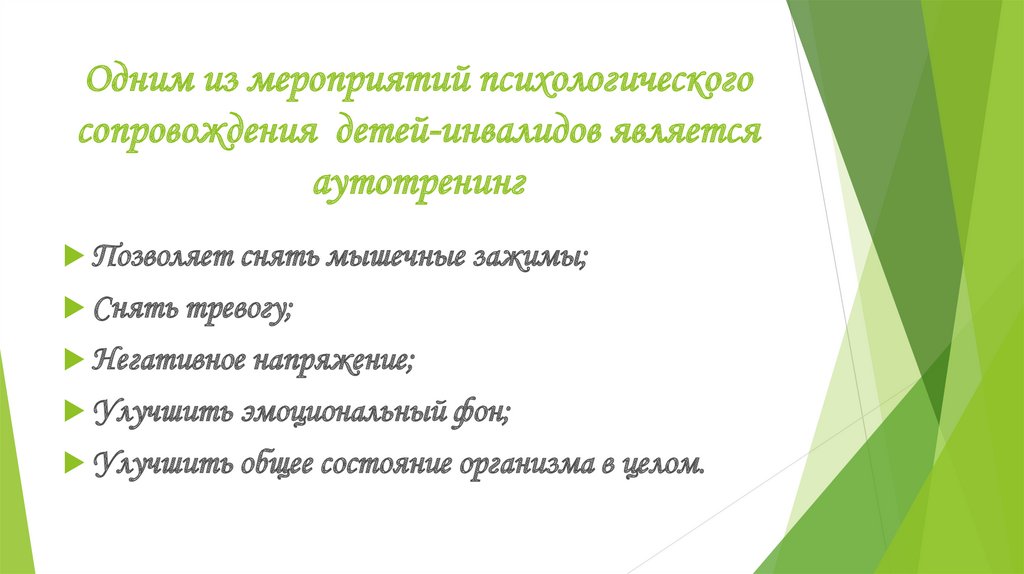 Одним из мероприятий психологического сопровождения детей-инвалидов является аутотренинг

Позволяет снять мышечные зажимы;

Снять тревогу;

Негативное напряжение;

Улучшить эмоциональный фон;

Улучшить общее состояние организма в целом.